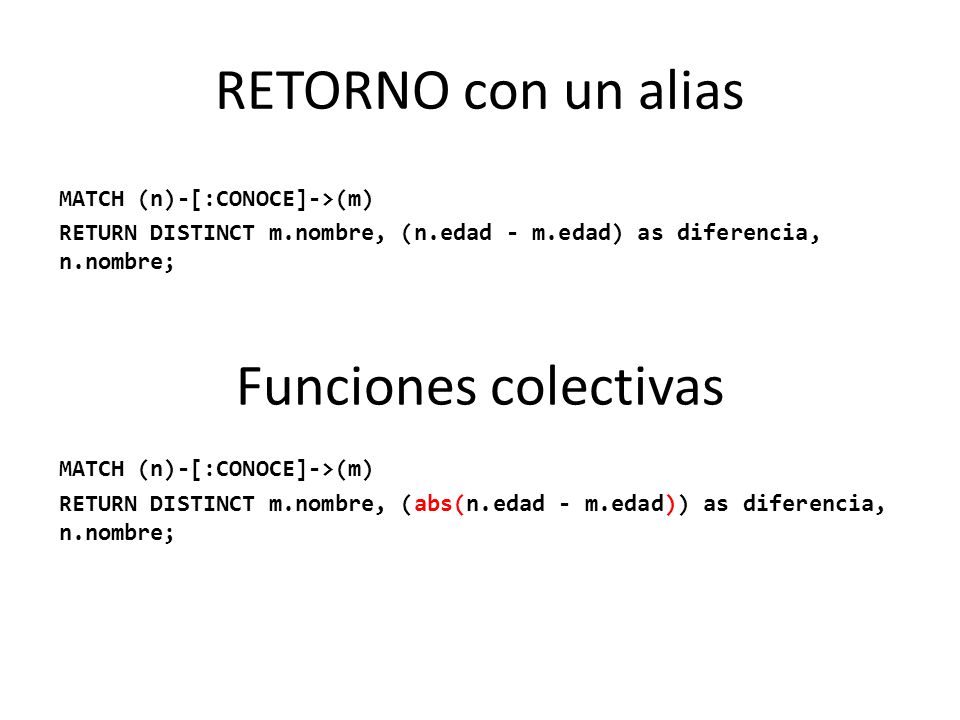 RETORNO con un alias

MATCH (n)-[:CONOCE]->(m)
RETURN DISTINCT m.nombre, (n.edad - m.edad) as diferencia, n.nombre;

Funciones colectivas

MATCH (n)-[:CONOCE]->(m)
RETURN DISTINCT m.nombre, (abs(n.edad - m.edad)) as diferencia, n.nombre;